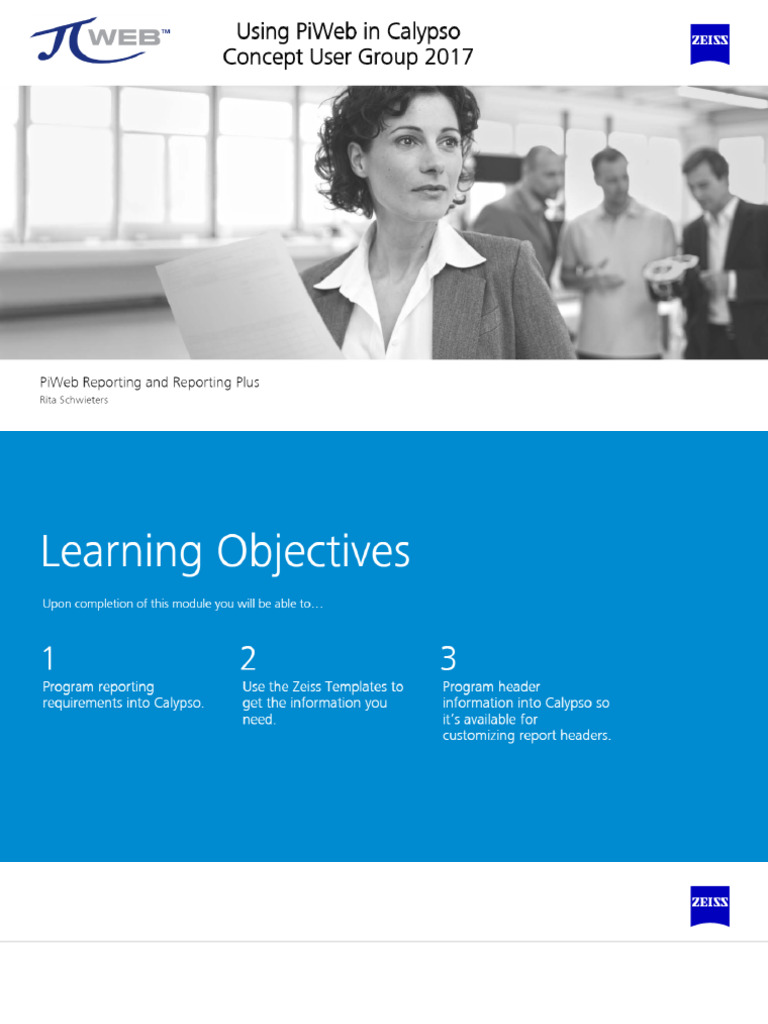 πWEB™

Using PiWeb in Calypso
Concept User Group 2017

ZEISS

PiWeb Reporting and Reporting Plus
Rita Schwieters

Learning Objectives

Upon completion of this module you will be able to…

1
Program reporting requirements into Calypso.

2
Use the Zeiss Templates to get the information you need.

3
Program header information into Calypso so it's available for customizing report headers.

ZEISS